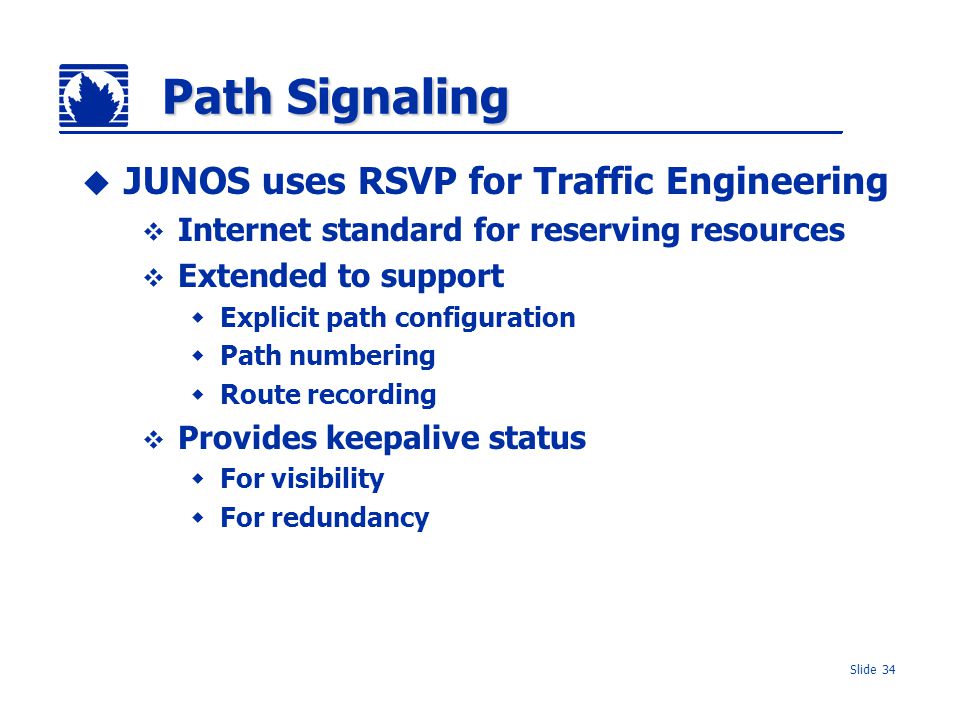 Path Signaling

JUNOS uses RSVP for Traffic Engineering

Internet standard for reserving resources

Extended to support

Explicit path configuration

Path numbering

Route recording

Provides keepalive status

For visibility

For redundancy

Slide 34